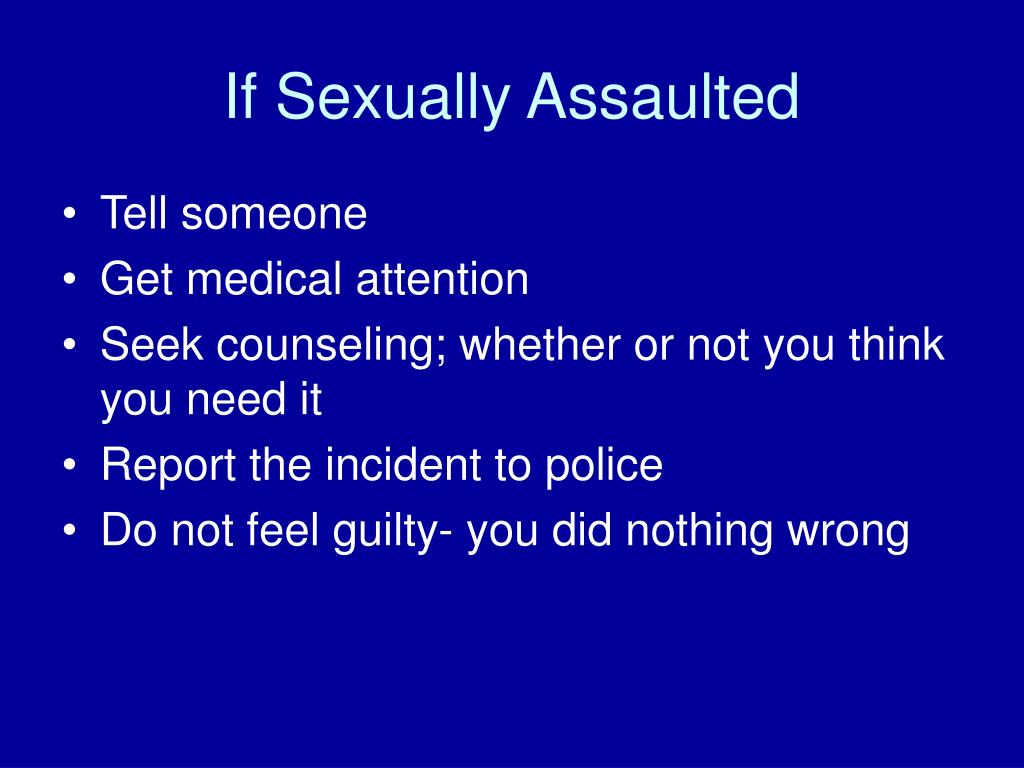 If Sexually Assaulted

• Tell someone
• Get medical attention
• Seek counseling; whether or not you think you need it
• Report the incident to police
• Do not feel guilty- you did nothing wrong